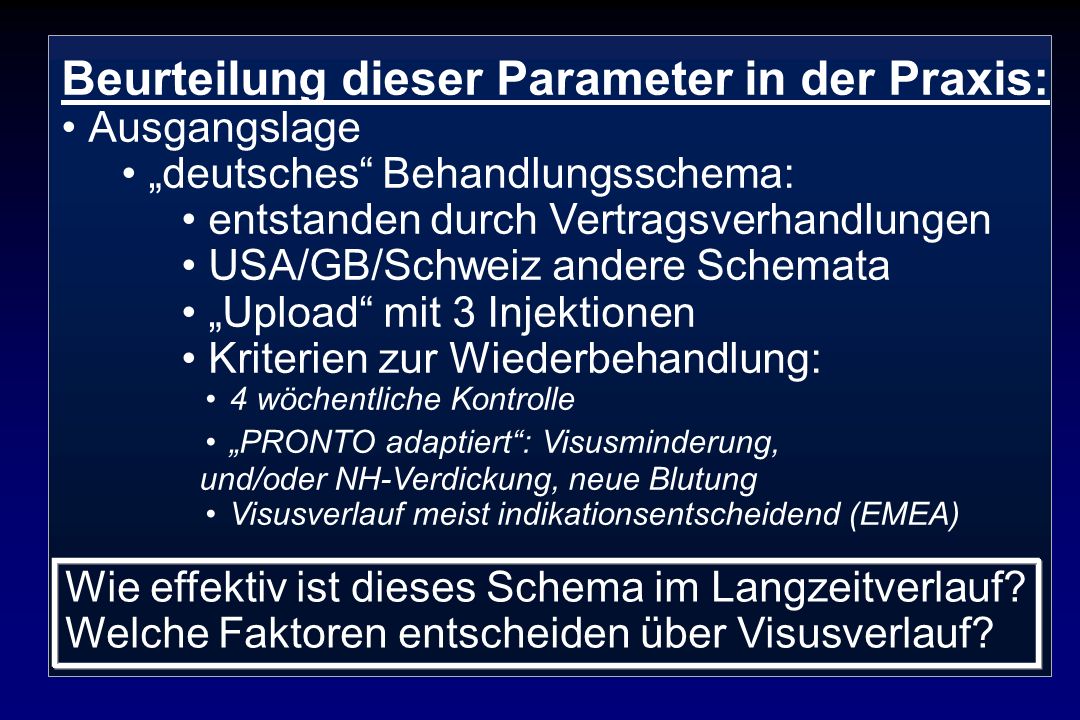 Beurteilung dieser Parameter in der Praxis:
• Ausgangslage
• „deutsches“ Behandlungsschema:
• entstanden durch Vertragsverhandlungen
• USA/GB/Schweiz andere Schemata
• „Upload“ mit 3 Injektionen
• Kriterien zur Wiederbehandlung:
• 4 wöchentliche Kontrolle
• „PRONTO adaptiert“: Visusminderung, und/oder NH-Verdickung, neue Blutung
• Visusverlauf meist indikationsentscheidend (EMEA)

Wie effektiv ist dieses Schema im Langzeitverlauf?
Welche Faktoren entscheiden über Visusverlauf?